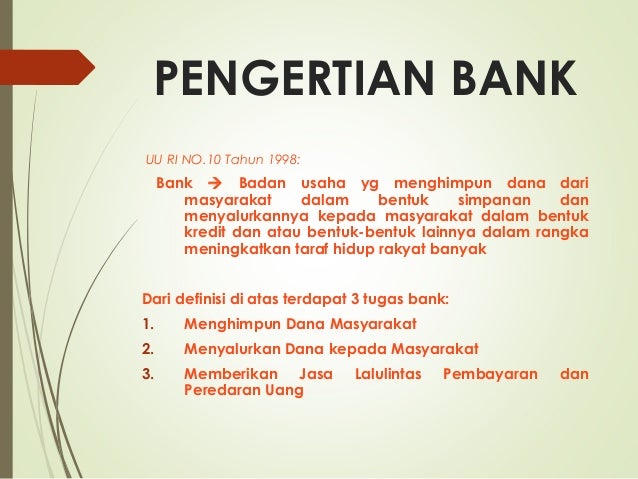 PENGERTIAN BANK

UU RI NO.10 Tahun 1998:

Bank → Badan usaha yg menghimpun dana dari masyarakat dalam bentuk simpanan dan menyalurkannya kepada masyarakat dalam bentuk kredit dan atau bentuk-bentuk lainnya dalam rangka meningkatkan taraf hidup rakyat banyak

Dari definisi di atas terdapat 3 tugas bank:

1. Menghimpun Dana Masyarakat
2. Menyalurkan Dana kepada Masyarakat
3. Memberikan Jasa Lalulintas Pembayaran dan Peredaran Uang